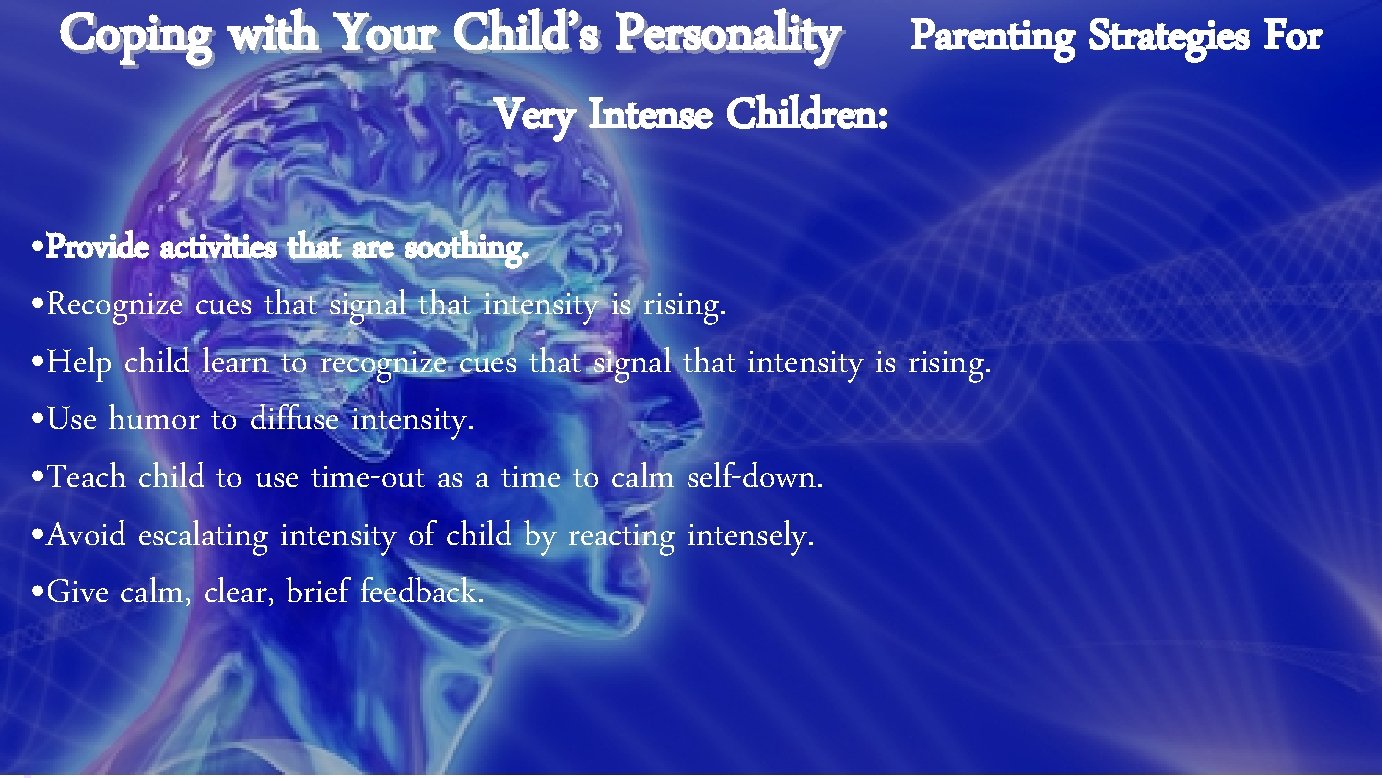 Coping with Your Child's Personality Parenting Strategies For Very Intense Children:

• Provide activities that are soothing.
• Recognize cues that signal that intensity is rising.
• Help child learn to recognize cues that signal that intensity is rising.
• Use humor to diffuse intensity.
• Teach child to use time-out as a time to calm self-down.
• Avoid escalating intensity of child by reacting intensely.
• Give calm, clear, brief feedback.